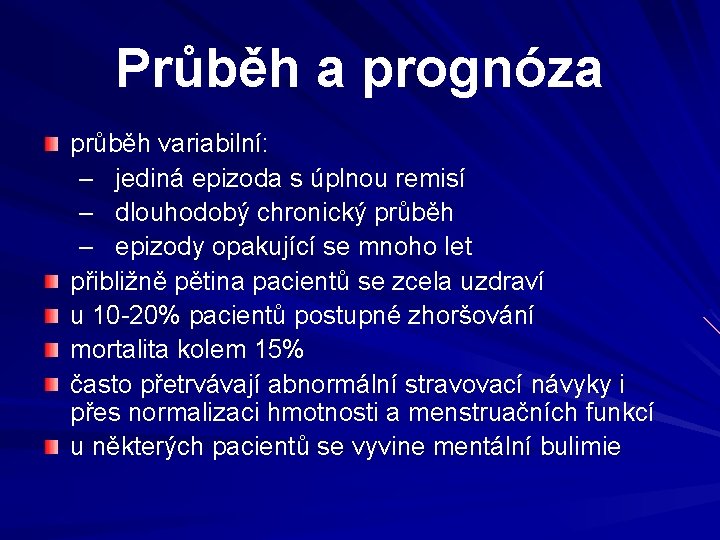 Průběh a prognóza

průběh variabilní:
– jediná epizoda s úplnou remisí
– dlouhodobý chronický průběh
– epizody opakující se mnoho let

přibližně pětina pacientů se zcela uzdraví

u 10-20% pacientů postupné zhoršování

mortalita kolem 15%

často přetrvávají abnormální stravovací návyky i přes normalizaci hmotnosti a menstruačních funkcí

u některých pacientů se vyvine mentální bulimie